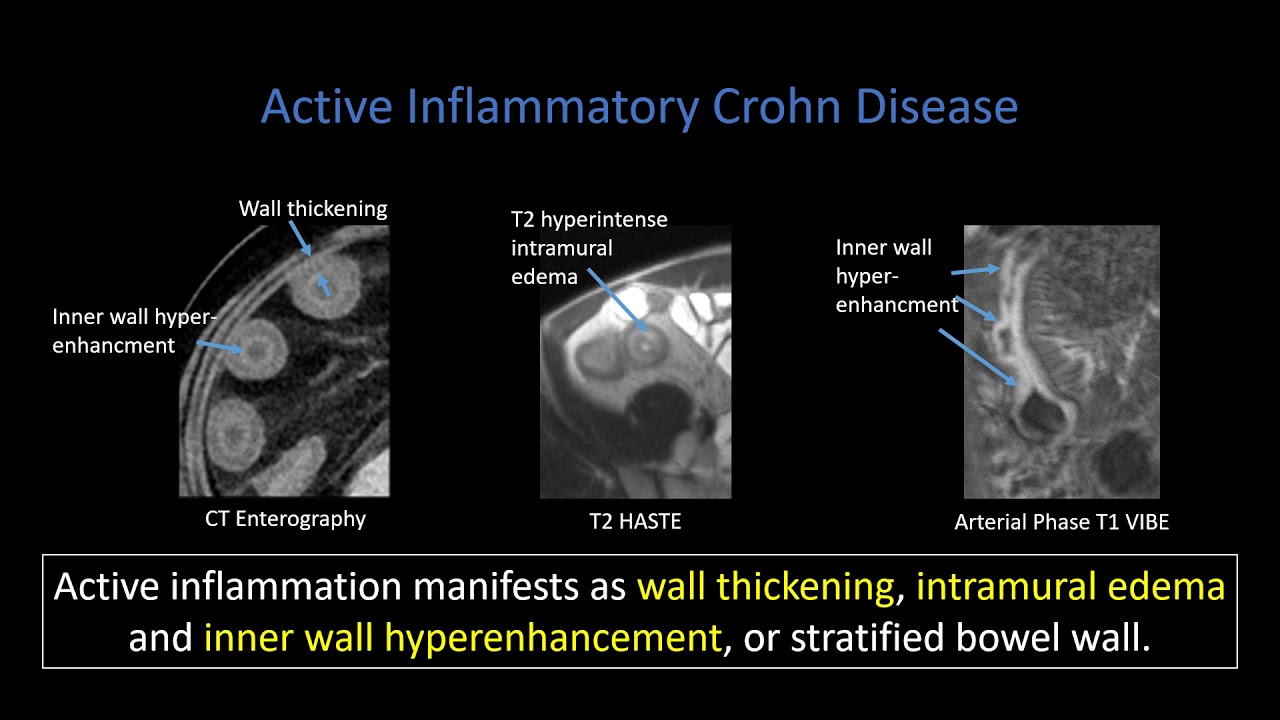 Active Inflammatory Crohn Disease

Wall thickening

Inner wall hyper-enhancment

CT Enterography

T2 hyperintense intramural edema

T2 HASTE

Inner wall hyper-enhancment

Arterial Phase T1 VIBE

Active inflammation manifests as wall thickening, intramural edema and inner wall hyperenhancement, or stratified bowel wall.